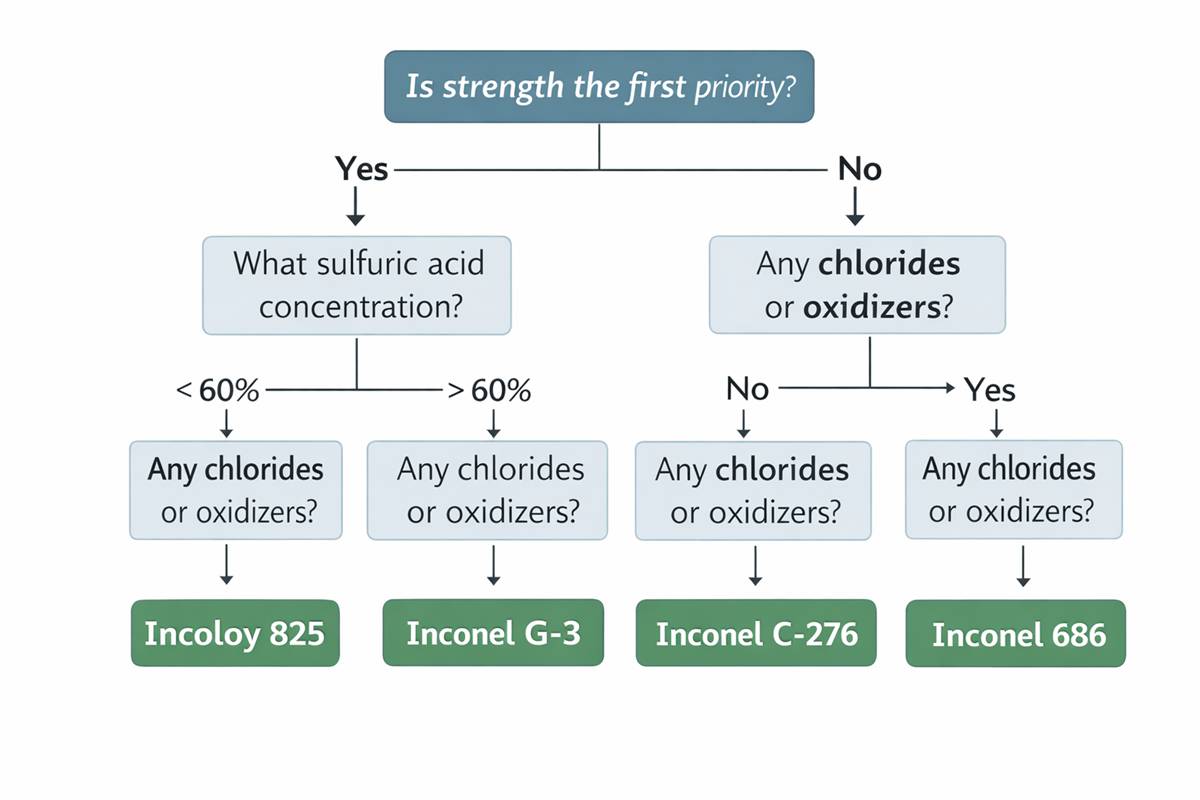 Is strength the first priority?

Yes

No

What sulfuric acid concentration?

Any chlorides or oxidizers?

< 60%

> 60%

No

Yes

Any chlorides or oxidizers?

Any chlorides or oxidizers?

Any chlorides or oxidizers?

Any chlorides or oxidizers?

Incoloy 825

Inconel G-3

Inconel C-276

Inconel 686